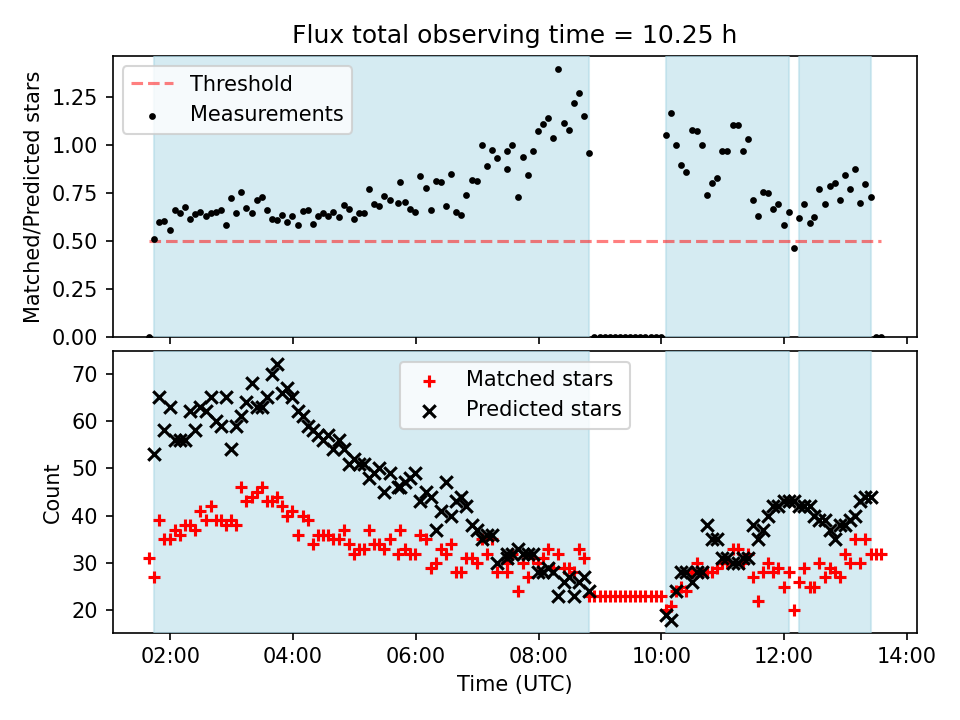 Flux total observing time = 10.25 h

Threshold
Measurements

Matched/Predicted stars

1.25
1.00
0.75
0.50
0.25
0.00

Matched stars
Predicted stars

Count

70
60
50
40
30
20

02:00
04:00
06:00
08:00
10:00
12:00
14:00

Time (UTC)